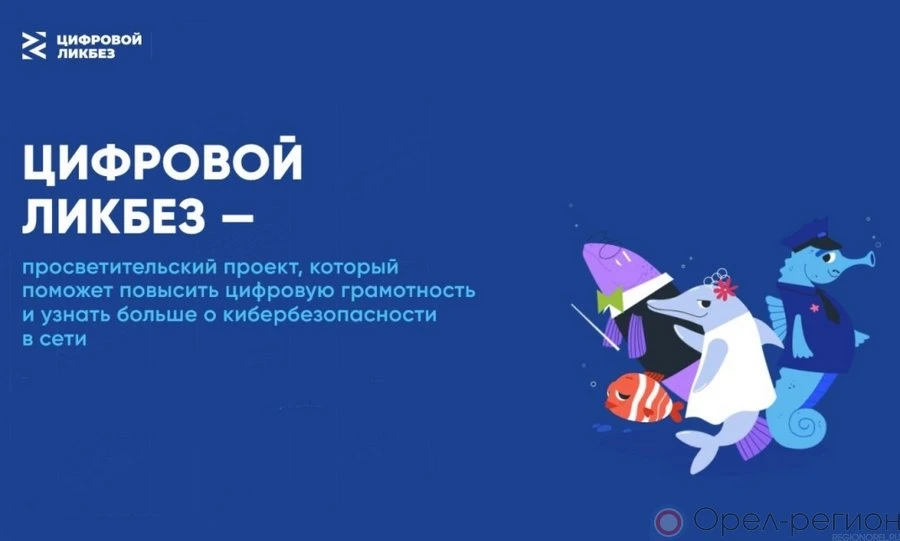 ЦИФРОВОЙ ЛИКБЕЗ

ЦИФРОВОЙ ЛИКБЕЗ —

просветительский проект, который поможет повысить цифровую грамотность и узнать больше о кибербезопасности в сети

Орел-регион
REGIONOREL.RU